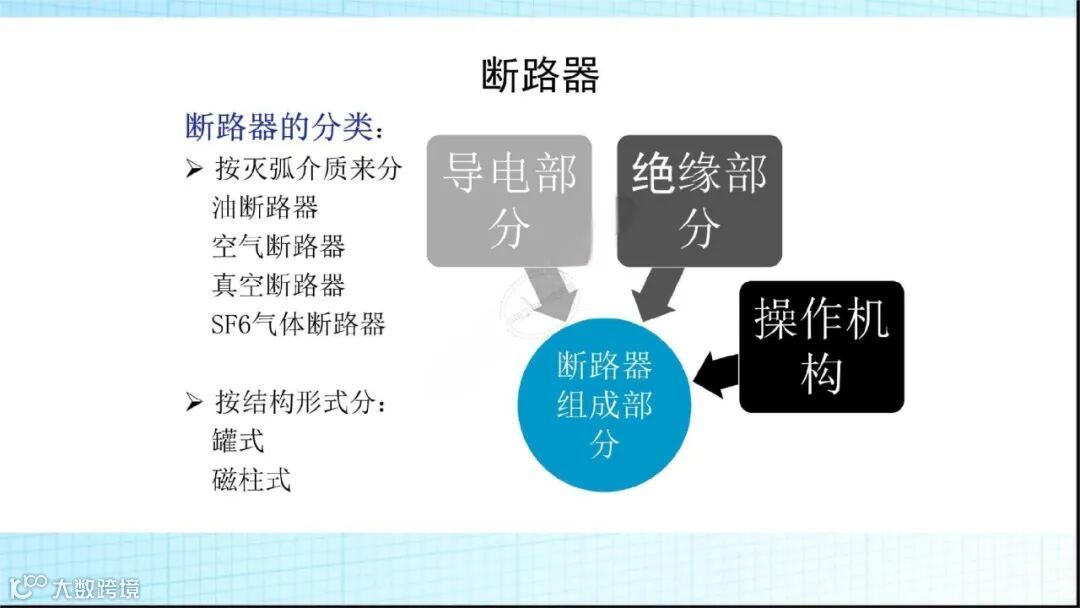 断路器

断路器的分类：

➢ 按灭弧介质来分

油断路器

空气断路器

真空断路器

SF6气体断路器

➢ 按结构形式分：

罐式

磁柱式

导电部分

绝缘部分

操作机构

断路器组成部分

大数跨境